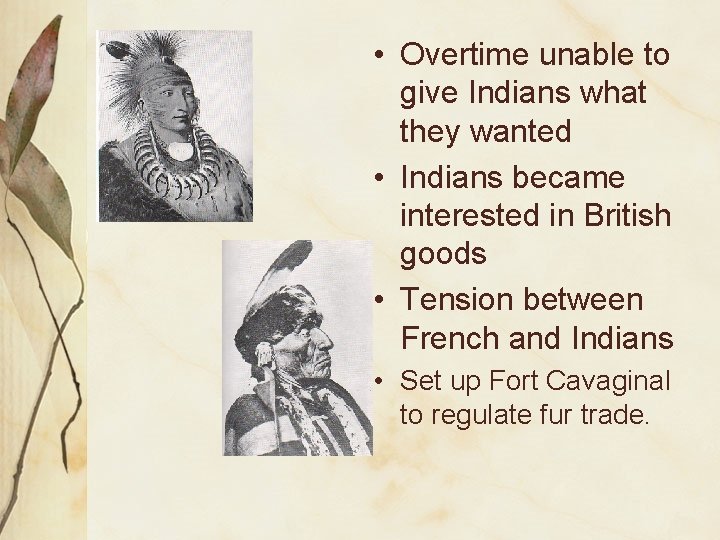 • Overtime unable to give Indians what they wanted
• Indians became interested in British goods
• Tension between French and Indians
• Set up Fort Cavaginal to regulate fur trade.